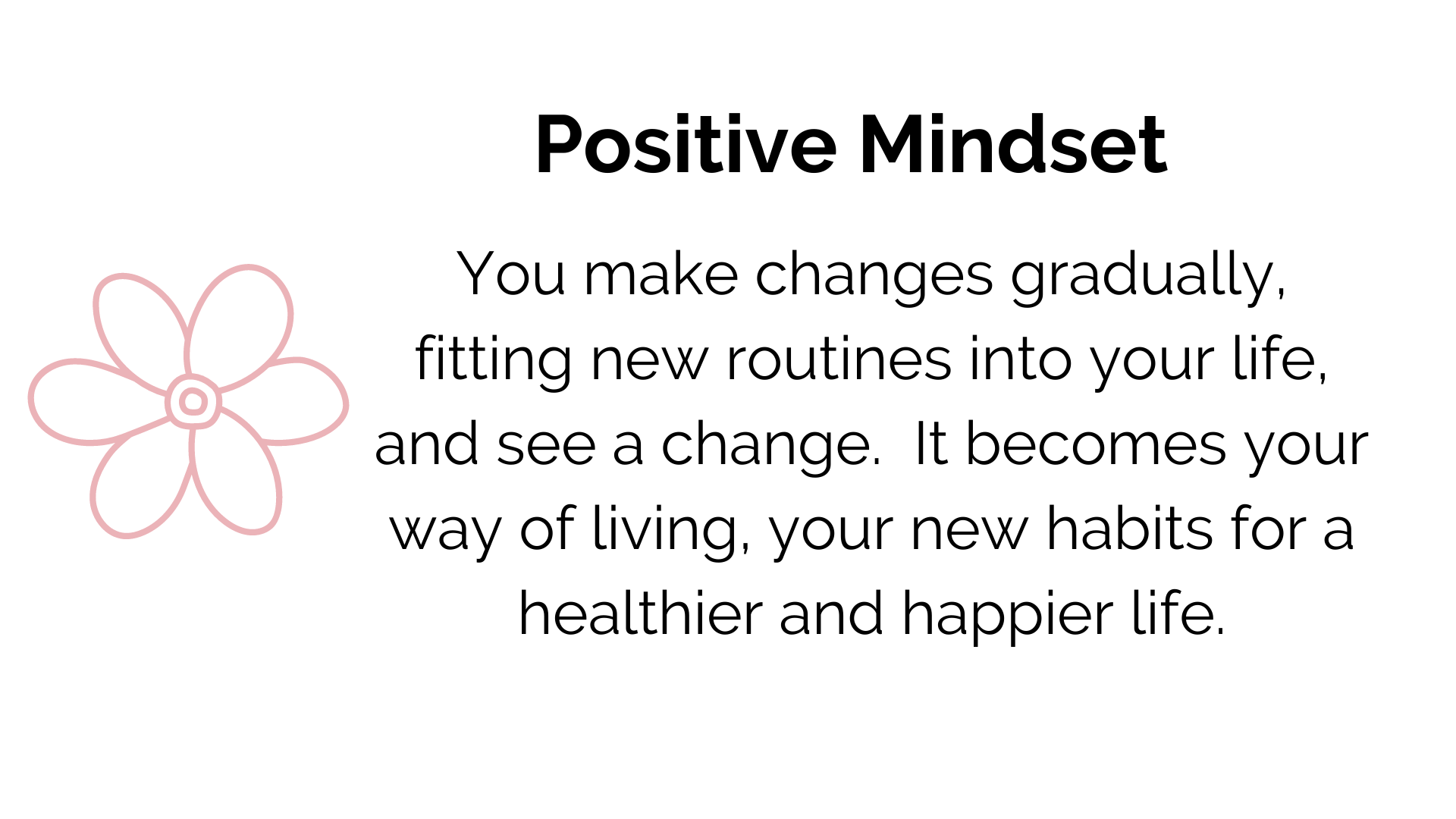 Positive Mindset

You make changes gradually, fitting new routines into your life, and see a change.  It becomes your way of living, your new habits for a healthier and happier life.